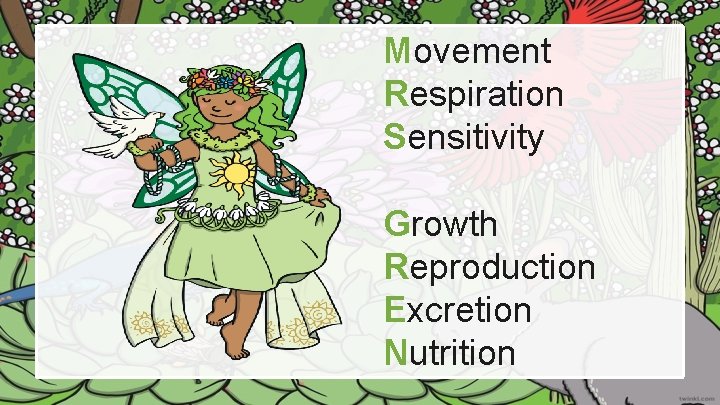 Movement
Respiration
Sensitivity

Growth
Reproduction
Excretion
Nutrition

twinkl.com